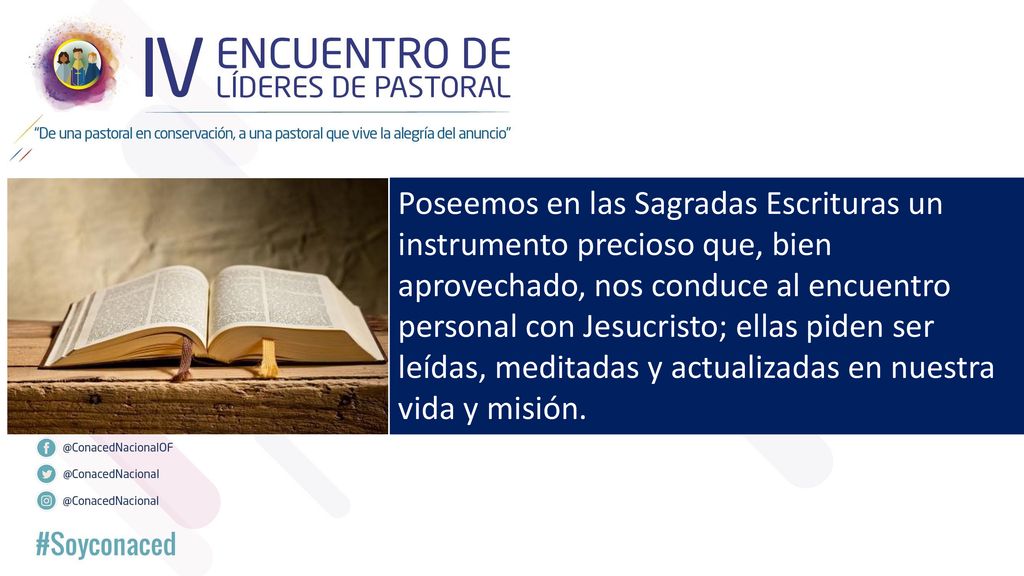 IV ENCUENTRO DE LÍDERES DE PASTORAL

"De una pastoral en conservación, a una pastoral que vive la alegría del anuncio"

Poseemos en las Sagradas Escrituras un instrumento precioso que, bien aprovechado, nos conduce al encuentro personal con Jesucristo; ellas piden ser leídas, meditadas y actualizadas en nuestra vida y misión.

@ConacedNacionalOF
@ConacedNacional
@ConacedNacional

#Soyconaced